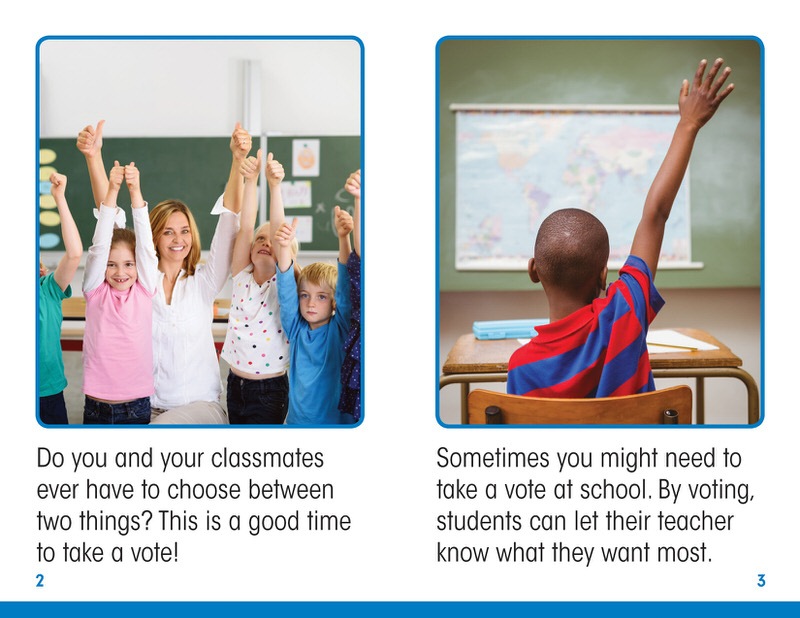 Do you and your classmates ever have to choose between two things? This is a good time to take a vote!

2

Sometimes you might need to take a vote at school. By voting, students can let their teacher know what they want most.

3